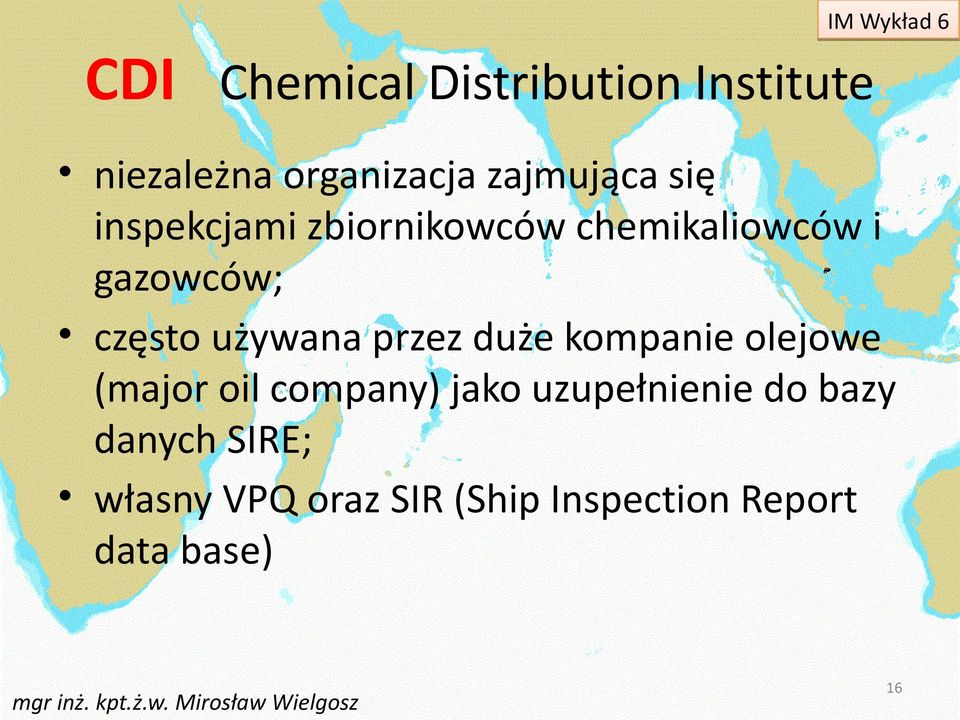 IM Wykład 6

CDI Chemical Distribution Institute

• niezależna organizacja zajmująca się inspekcjami zbiornikowców chemikaliowców i gazowców;
• często używana przez duże kompanie olejowe (major oil company) jako uzupełnienie do bazy danych SIRE;
• własny VPQ oraz SIR (Ship Inspection Report data base)

16

mgr inż. kpt.ż.w. Mirosław Wielgosz